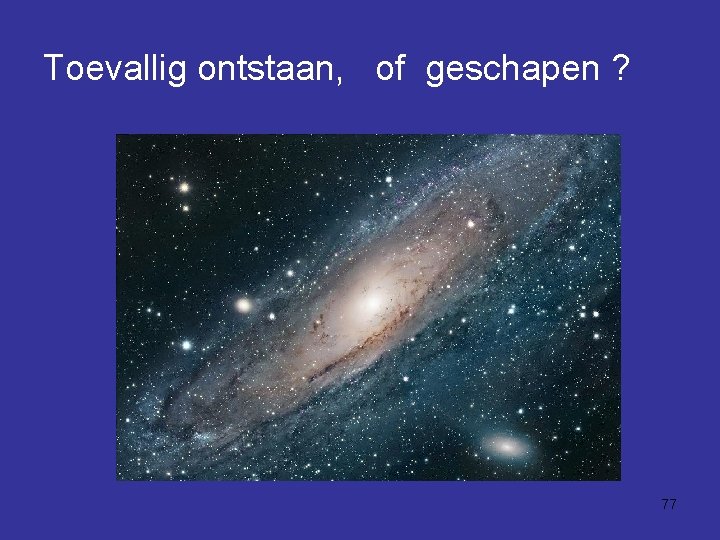 Toevallig ontstaan, of geschapen ?

77